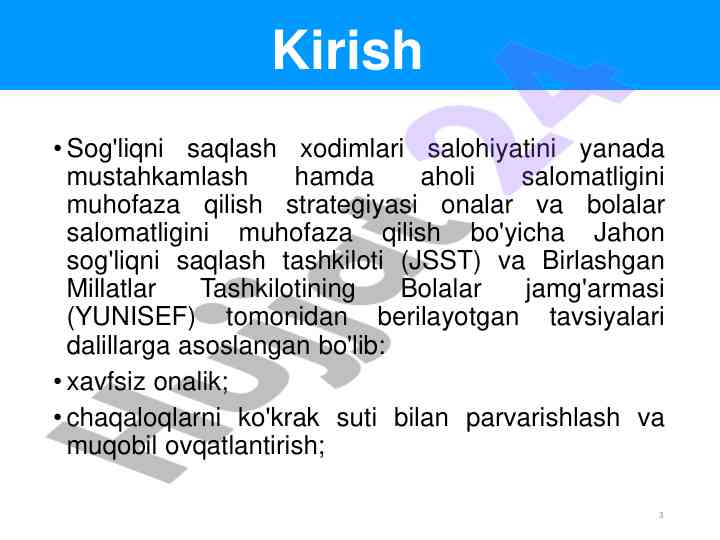 Kirish

• Sog'liqni saqlash xodimlari salohiyatini yanada mustahkamlash hamda aholi salomatligini muhofaza qilish strategiyasi onalar va bolalar salomatligini muhofaza qilish bo'yicha Jahon sog'liqni saqlash tashkiloti (JSST) va Birlashgan Millatlar Tashkilotining Bolalar jamg'armasi (YUNISEF) tomonidan berilayotgan tavsiyalari dalillarga asoslangan bo'lib:

• xavfsiz onalik;

• chaqaloqlarni ko'krak suti bilan parvarishlash va muqobil ovqatlantirish;

Hujjat24

3